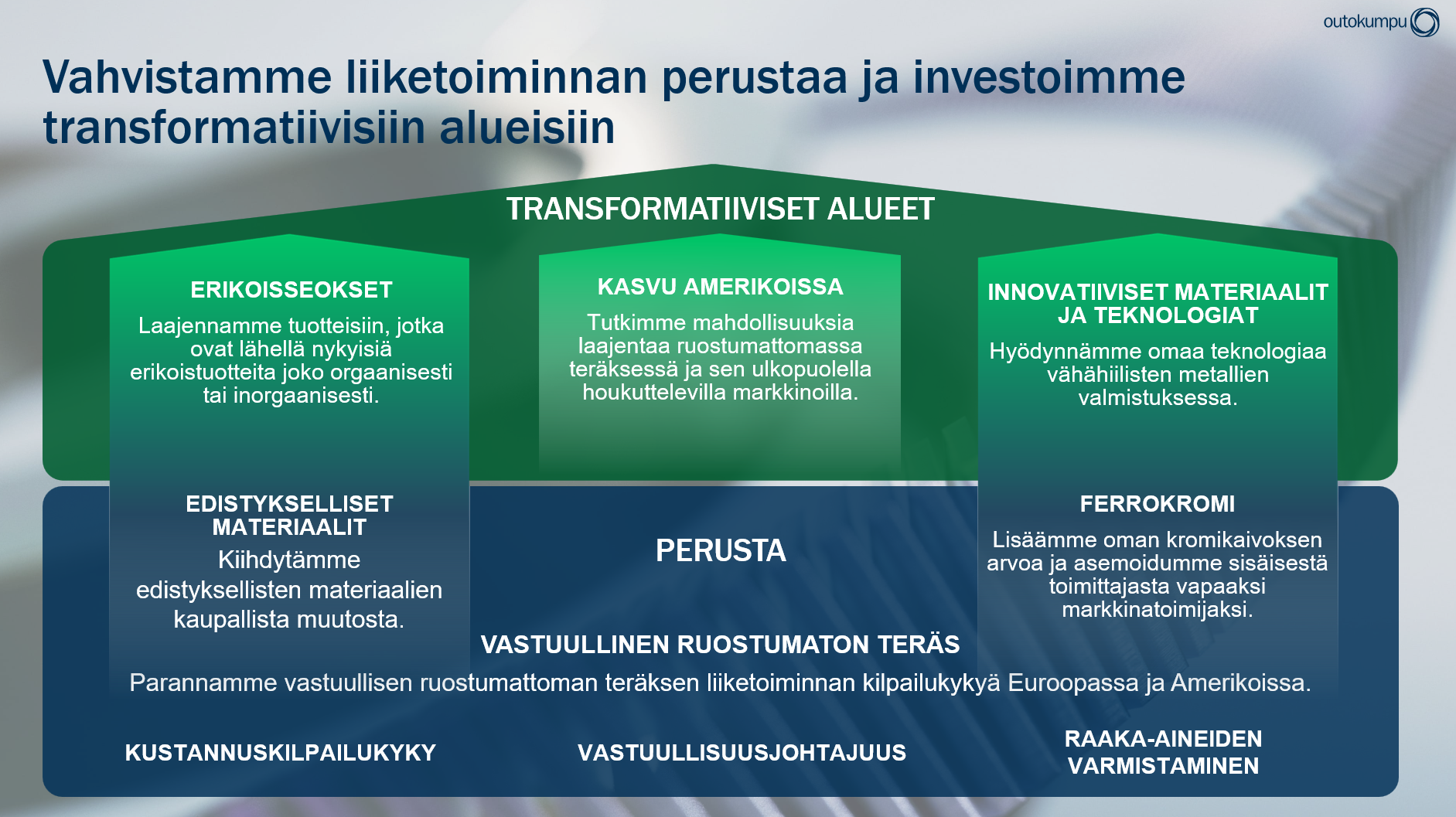 outokumpu

Vahvistamme liiketoiminnan perustaa ja investoimme transformatiivisiin alueisiin

TRANSFORMATIIVISET ALUEET

ERIKOISSEOKSET
Laajennamme tuotteisiin, jotka ovat lähellä nykyisiä erikoistuotteita joko orgaanisesti tai inorgaanisesti.

KASVU AMERIKOISSA
Tutkimme mahdollisuuksia laajentaa ruostumattomassa teräksessä ja sen ulkopuolella houkuttelevilla markkinoilla.

INNOVATIIVISET MATERIAALIT JA TEKNOLOGIAT
Hyödynnämme omaa teknologiaa vähähiilisten metallien valmistuksessa.

EDISTYKSELLISET MATERIAALIT
Kiihdytämme edistyksellisten materiaalien kaupallista muutosta.

PERUSTA

FERROKROMI
Lisäämme oman kromikaivoksen arvoa ja asemoidumme sisäisestä toimittajasta vapaaksi markkinatoimijaksi.

VASTUULLINEN RUOSTUMATON TERÄS
Parannamme vastuullisen ruostumattoman teräksen liiketoiminnan kilpailukykyä Euroopassa ja Amerikoissa.

KUSTANNUSKILPAILUKYKY

VASTUULLISUUSJOHTAJUUS

RAAKA-AINEIDEN VARMISTAMINEN